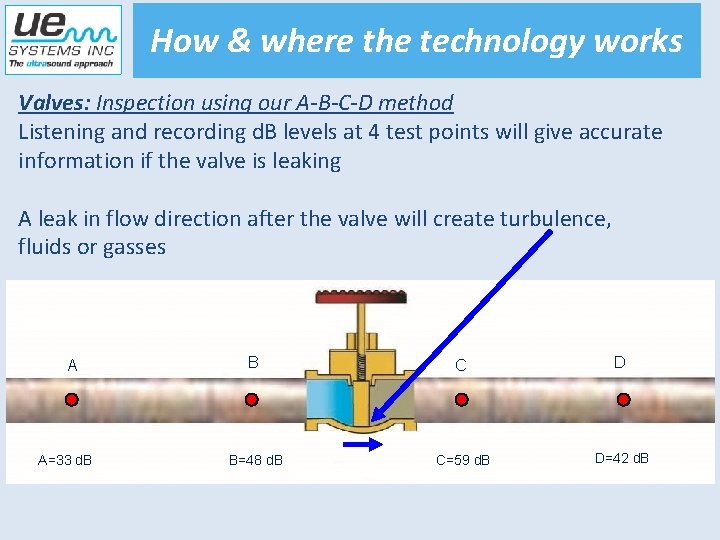 UE
SYSTEMS INC
The ultrasound approach

How & where the technology works

Valves: Inspection using our A-B-C-D method
Listening and recording dB levels at 4 test points will give accurate information if the valve is leaking

A leak in flow direction after the valve will create turbulence, fluids or gasses

A
B
C
D

A=33 dB
B=48 dB
C=59 dB
D=42 dB